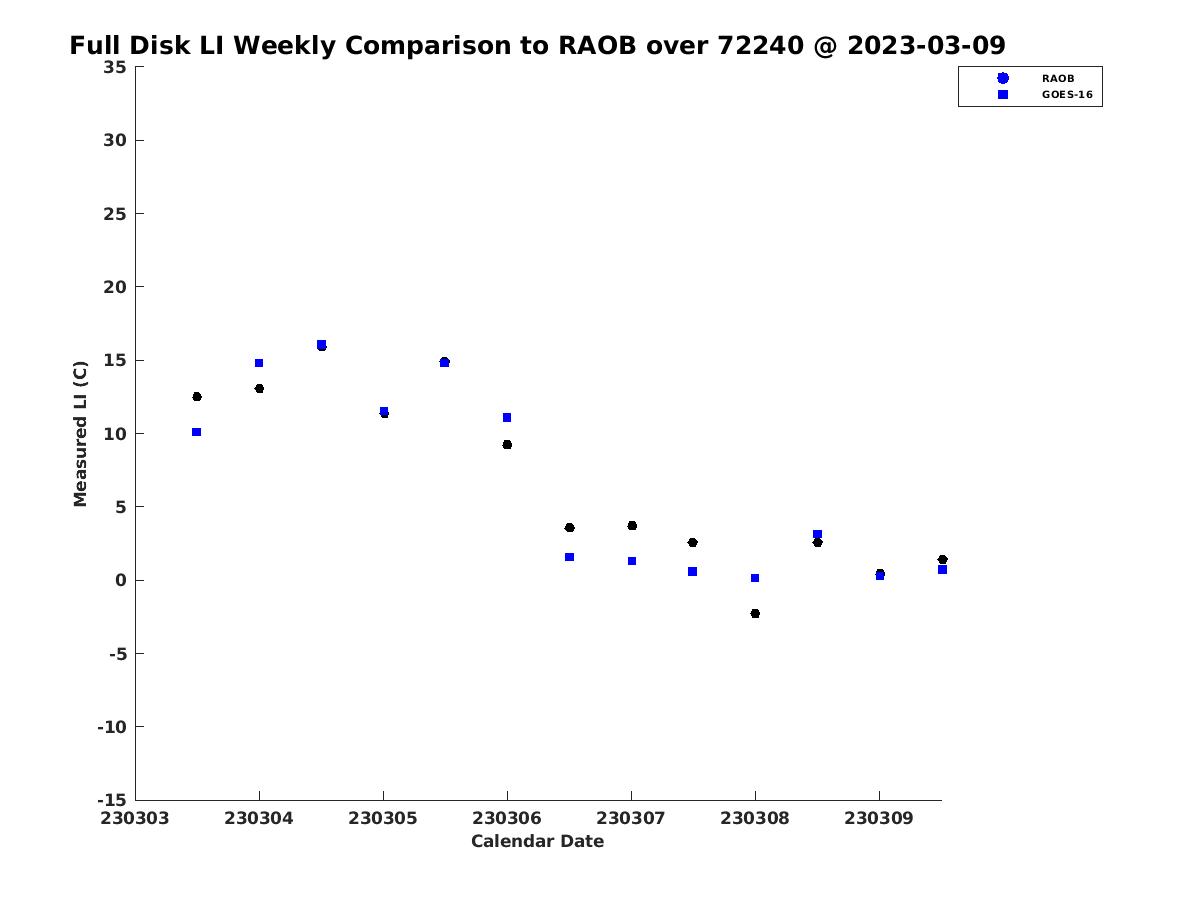 Full Disk LI Weekly Comparison to RAOB over 72240 @ 2023-03-09

RAOB
GOES-16

Measured LI (C)

35
30
25
20
15
10
5
0
-5
-10
-15

230303 230304 230305 230306 230307 230308 230309

Calendar Date